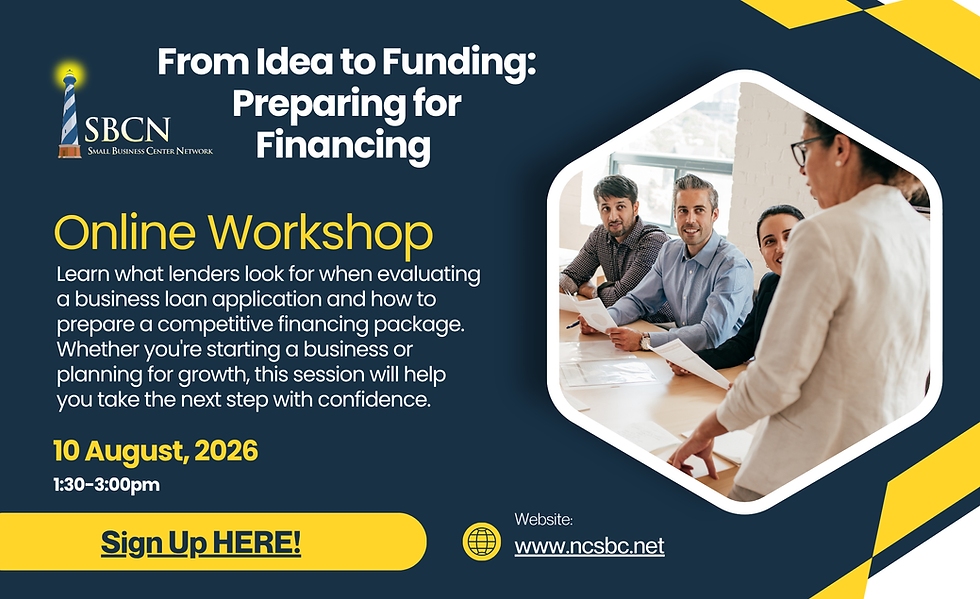 SBCN
Small Business Center Network

From Idea to Funding: Preparing for Financing

Online Workshop

Learn what lenders look for when evaluating a business loan application and how to prepare a competitive financing package. Whether you're starting a business or planning for growth, this session will help you take the next step with confidence.

10 August, 2026

1:30-3:00pm

Sign Up HERE!

Website:
www.ncsbc.net